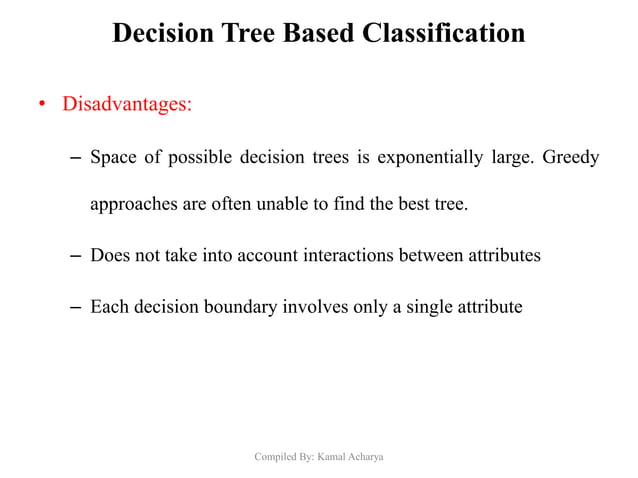 Decision Tree Based Classification

• Disadvantages:

– Space of possible decision trees is exponentially large. Greedy approaches are often unable to find the best tree.

– Does not take into account interactions between attributes

– Each decision boundary involves only a single attribute

Compiled By: Kamal Acharya